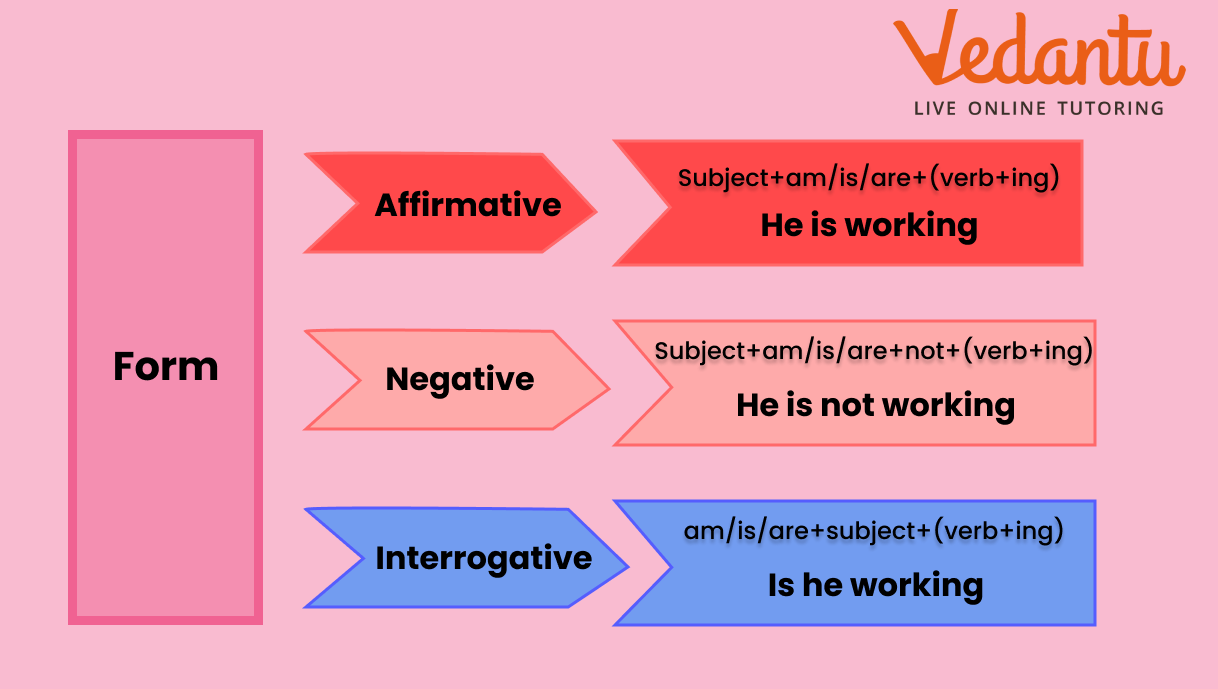 Vedantu
LIVE ONLINE TUTORING

Form

Affirmative

Subject+am/is/are+(verb+ing)
He is working

Negative

Subject+am/is/are+not+(verb+ing)
He is not working

Interrogative

am/is/are+subject+(verb+ing)
Is he working